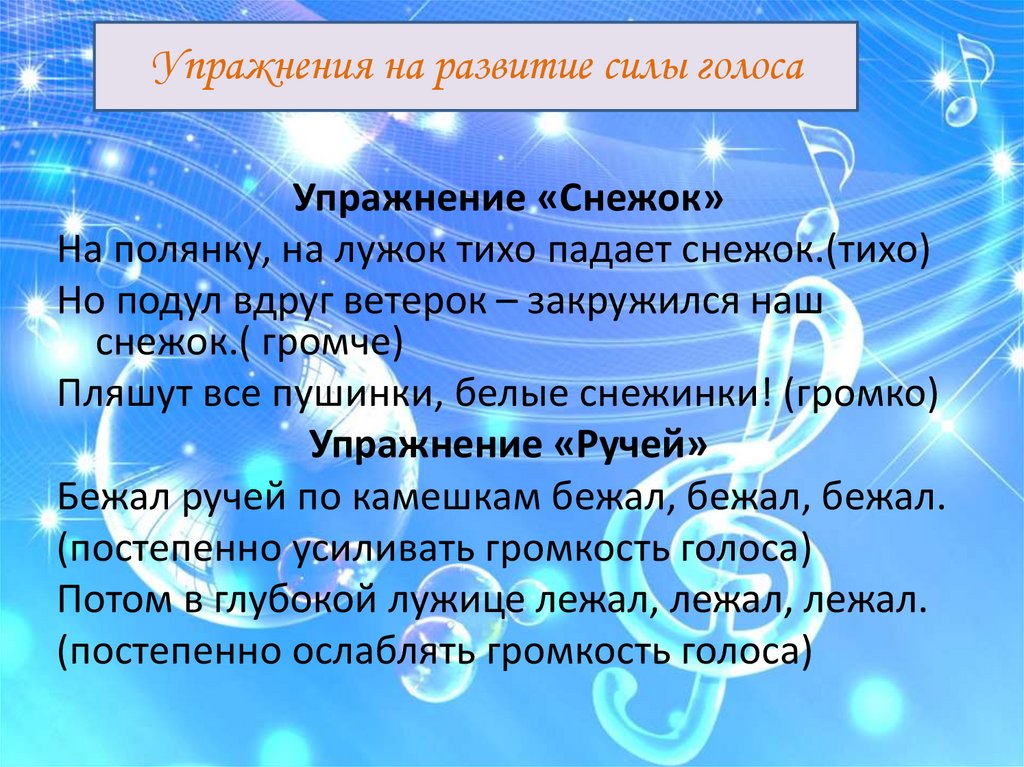 Упражнения на развитие силы голоса

Упражнение «Снежок»

На полянку, на лужок тихо падает снежок.(тихо)

Но подул вдруг ветерок – закружился наш снежок.( громче)

Пляшут все пушинки, белые снежинки! (громко)

Упражнение «Ручей»

Бежал ручей по камешкам бежал, бежал, бежал.

(постепенно усиливать громкость голоса)

Потом в глубокой лужице лежал, лежал, лежал.

(постепенно ослаблять громкость голоса)